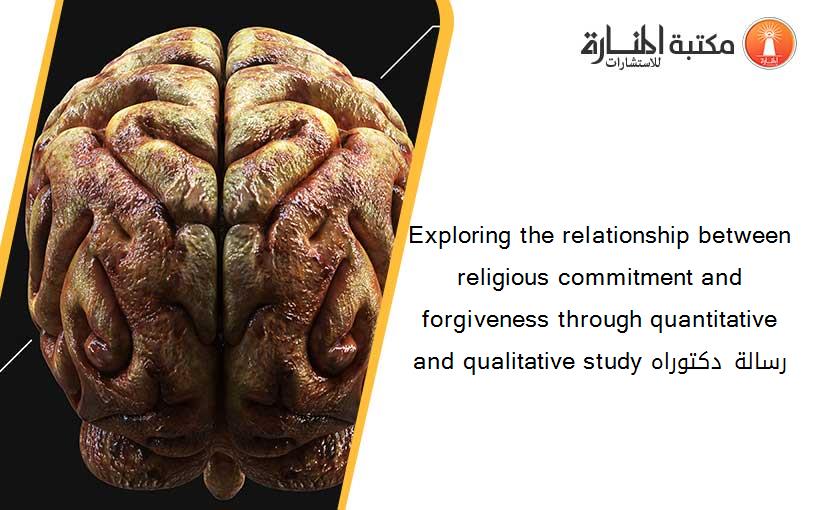 مكتبة المنارة للاستشارات

Exploring the relationship between religious commitment and forgiveness through quantitative and qualitative study رسالة دكتوراه